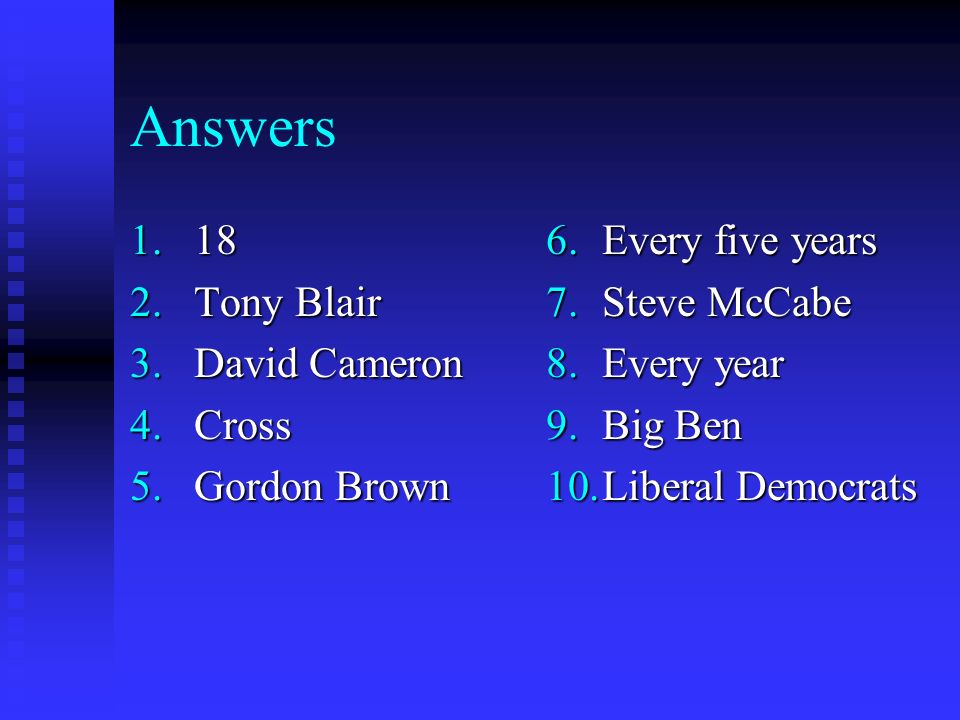 Answers

1. 18
2. Tony Blair
3. David Cameron
4. Cross
5. Gordon Brown

6. Every five years
7. Steve McCabe
8. Every year
9. Big Ben
10. Liberal Democrats